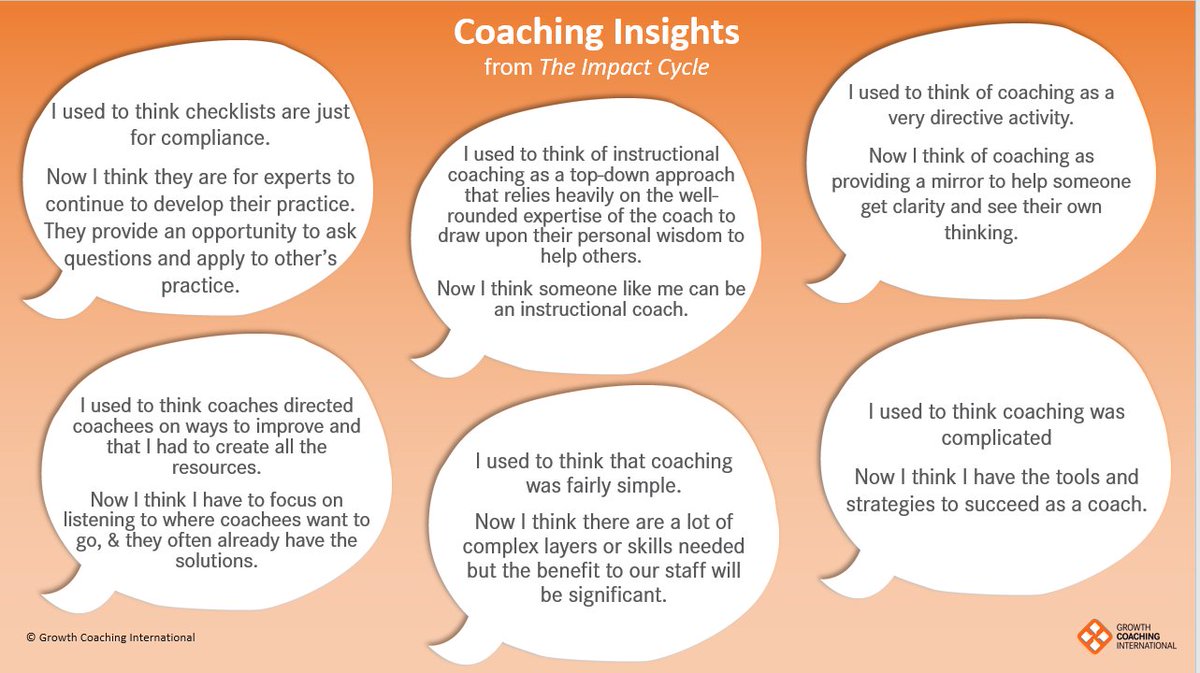 Coaching Insights
from The Impact Cycle

I used to think checklists are just for compliance.

Now I think they are for experts to continue to develop their practice. They provide an opportunity to ask questions and apply to other's practice.

I used to think of instructional coaching as a top-down approach that relies heavily on the well-rounded expertise of the coach to draw upon their personal wisdom to help others.

Now I think someone like me can be an instructional coach.

I used to think of coaching as a very directive activity.

Now I think of coaching as providing a mirror to help someone get clarity and see their own thinking.

I used to think coaches directed coachees on ways to improve and that I had to create all the resources.

Now I think I have to focus on listening to where coachees want to go, & they often already have the solutions.

I used to think that coaching was fairly simple.

Now I think there are a lot of complex layers or skills needed but the benefit to our staff will be significant.

I used to think coaching was complicated

Now I think I have the tools and strategies to succeed as a coach.

© Growth Coaching International

GROWTH COACHING INTERNATIONAL